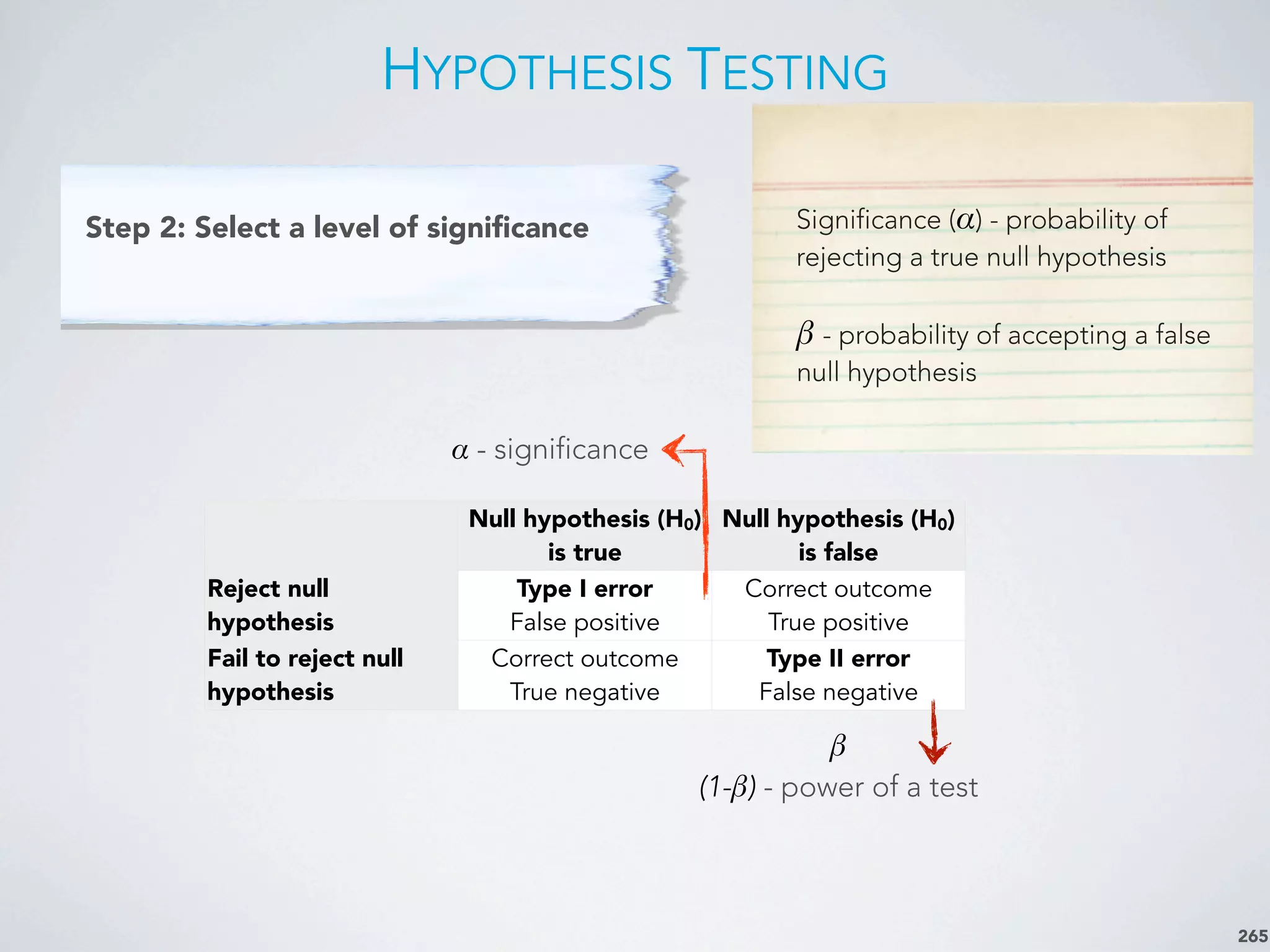 HYPOTHESIS TESTING

Step 2: Select a level of significance

Significance ($\alpha$) - probability of rejecting a true null hypothesis

$\beta$ - probability of accepting a false null hypothesis

$\alpha$ - significance

| | Null hypothesis ($H_0$) is true | Null hypothesis ($H_0$) is false |
|---|---|---|
| Reject null hypothesis | Type I error False positive | Correct outcome True positive |
| Fail to reject null hypothesis | Correct outcome True negative | Type II error False negative |

$\beta$

$(1-\beta)$ - power of a test

265